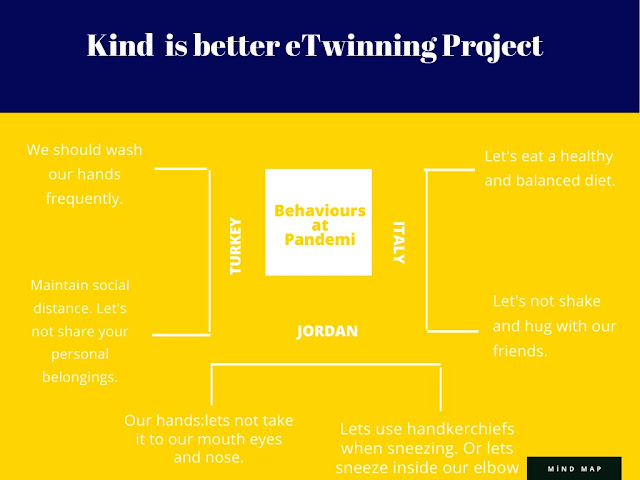 Kind is better eTwinning Project

Behaviours at Pandemi

TURKEY

We should wash our hands frequently.

Maintain social distance. Let's not share your personal belongings.

ITALY

Let's eat a healthy and balanced diet.

Let's not shake and hug with our friends.

JORDAN

Our hands:lets not take it to our mouth eyes and nose.

Lets use handkerchiefs when sneezing. Or lets sneeze inside our elbow

MİND MAP